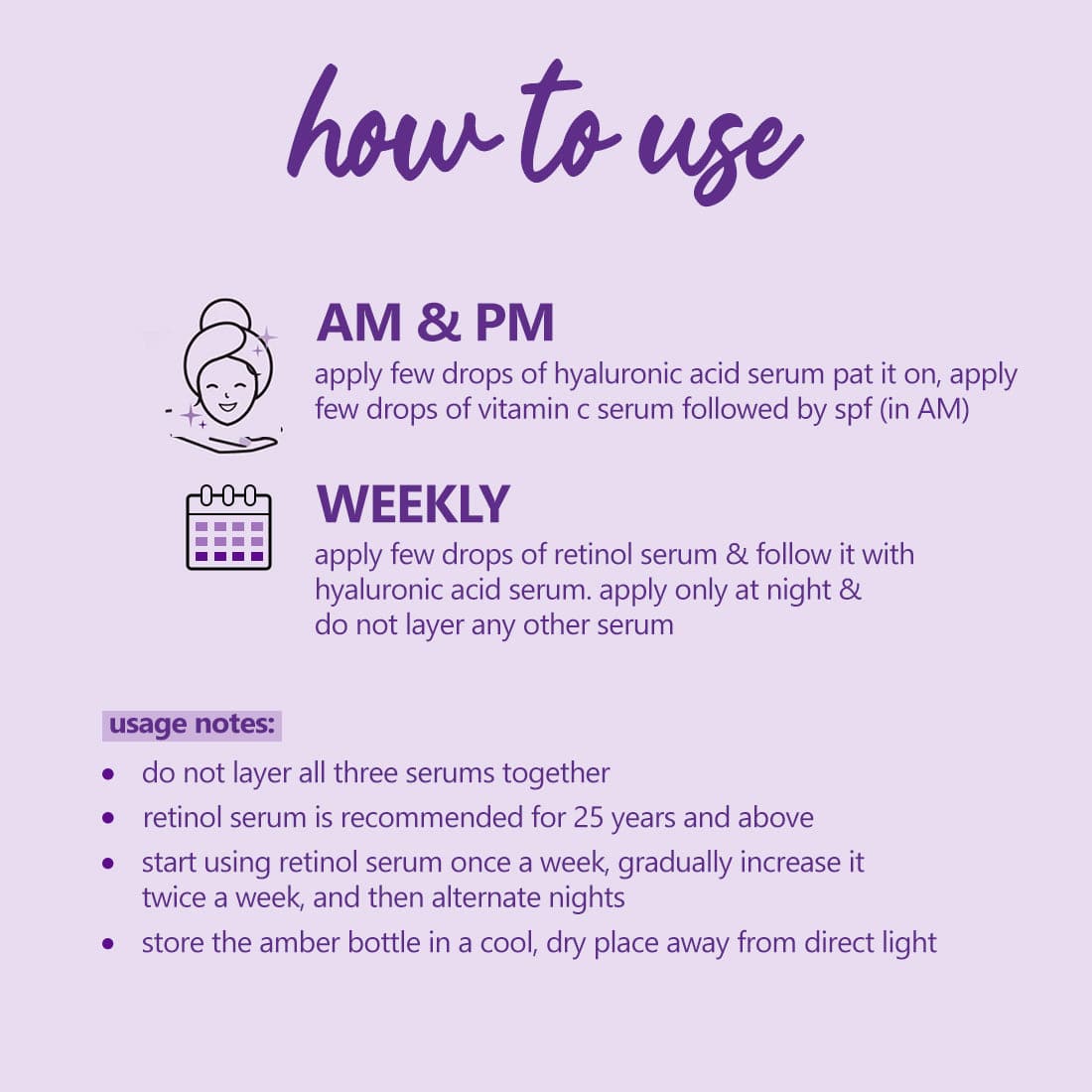 how to use

AM & PM
apply few drops of hyaluronic acid serum pat it on, apply few drops of vitamin c serum followed by spf (in AM)

WEEKLY
apply few drops of retinol serum & follow it with hyaluronic acid serum. apply only at night & do not layer any other serum

usage notes:
- do not layer all three serums together
- retinol serum is recommended for 25 years and above
- start using retinol serum once a week, gradually increase it twice a week, and then alternate nights
- store the amber bottle in a cool, dry place away from direct light